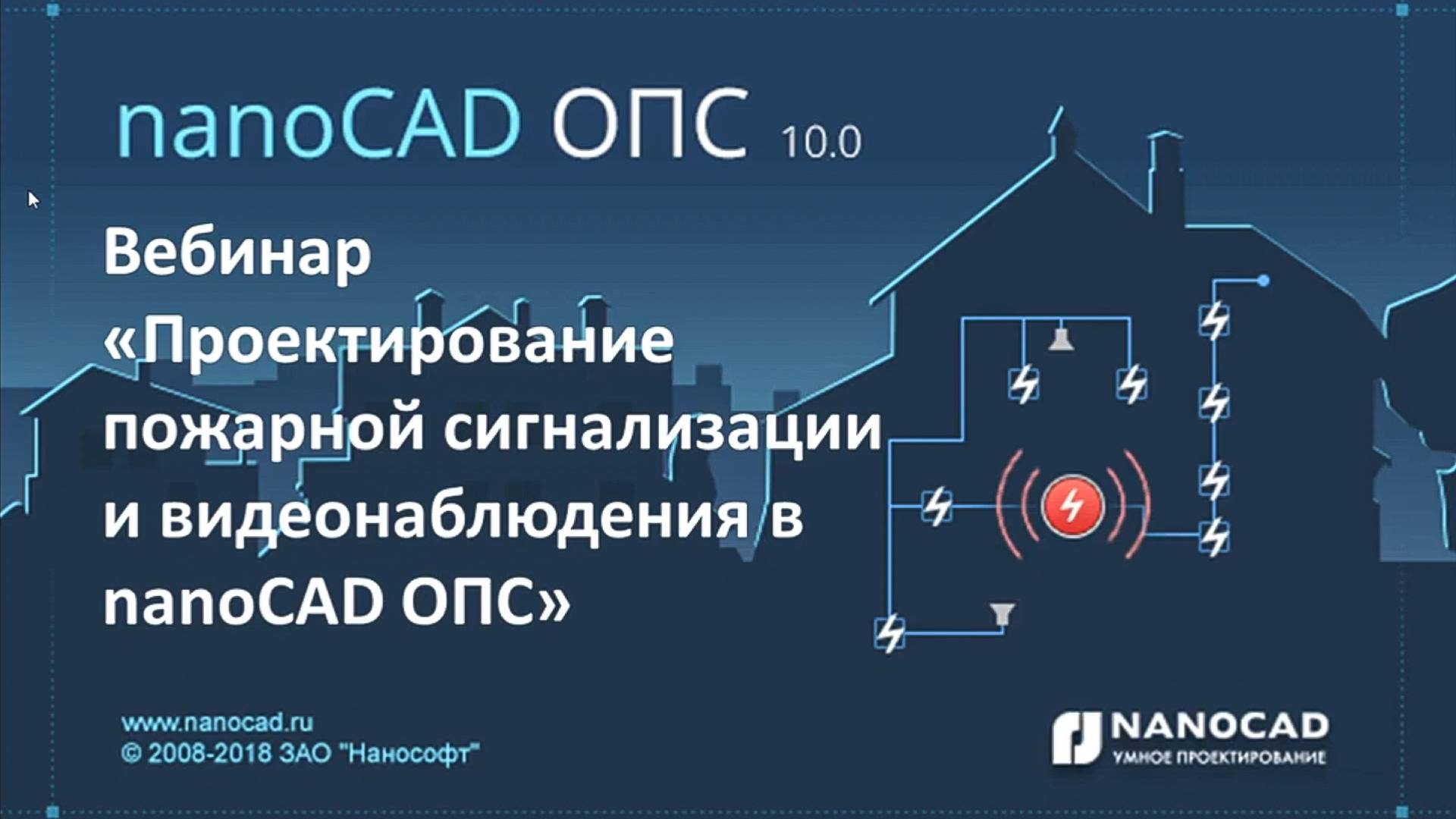 nanoCAD ОПС 10.0

Вебинар «Проектирование пожарной сигнализации и видеонаблюдения в nanoCAD ОПС»

www.nanocad.ru
© 2008-2018 ЗАО "Нанософт"

NANOCAD
УМНОЕ ПРОЕКТИРОВАНИЕ